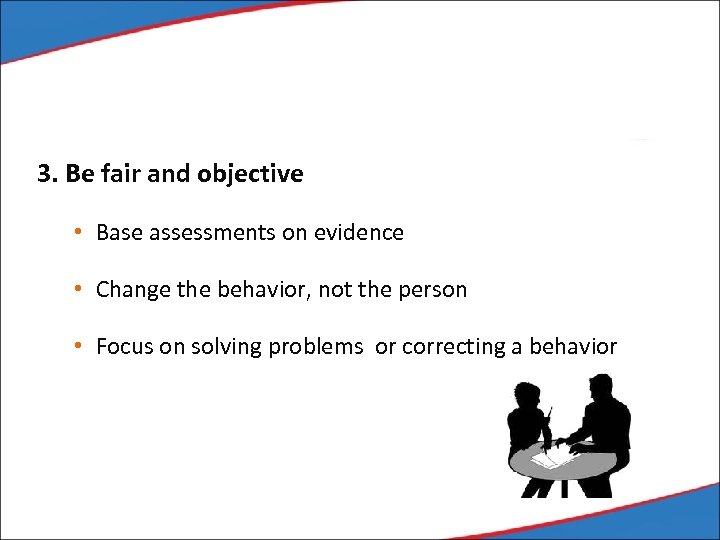 3. Be fair and objective

• Base assessments on evidence

• Change the behavior, not the person

• Focus on solving problems or correcting a behavior